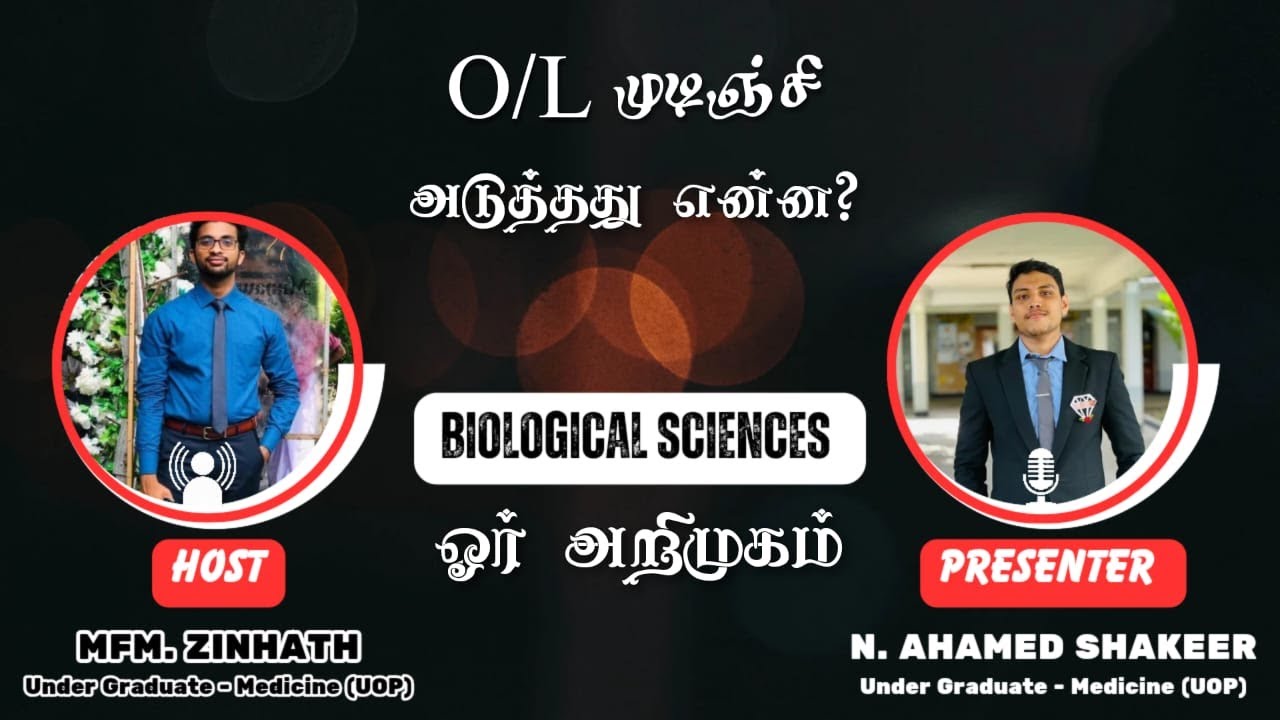 O/L முடிஞ்சி

அடுத்தது என்ன?

BIOLOGICAL SCIENCES

ஓர் அறிமுகம்

HOST

MFM. ZINHATH

Under Graduate - Medicine (UOP)

PRESENTER

N. AHAMED SHAKEER

Under Graduate - Medicine (UOP)